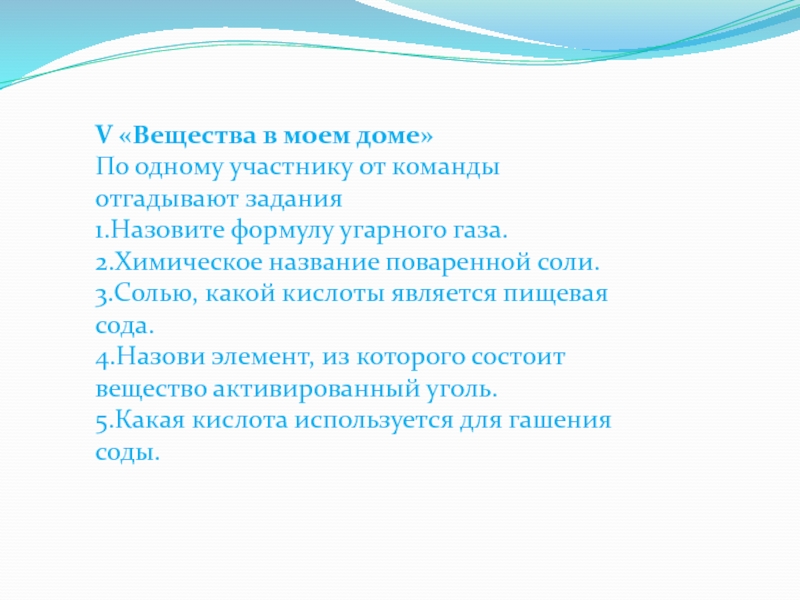 V «Вещества в моем доме»
По одному участнику от команды отгадывают задания
1.Назовите формулу угарного газа.
2.Химическое название поваренной соли.
3.Солью, какой кислоты является пищевая сода.
4.Назови элемент, из которого состоит вещество активированный уголь.
5.Какая кислота используется для гашения соды.